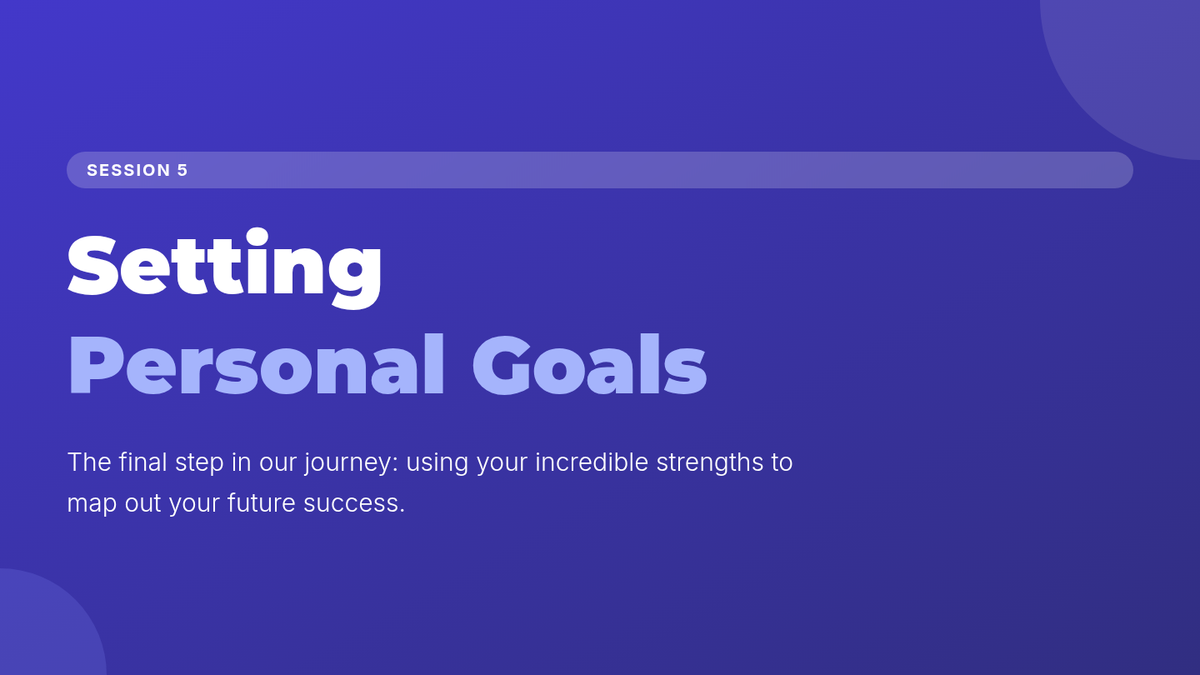 SESSION 5

Setting
Personal Goals

The final step in our journey: using your incredible strengths to map out your future success.